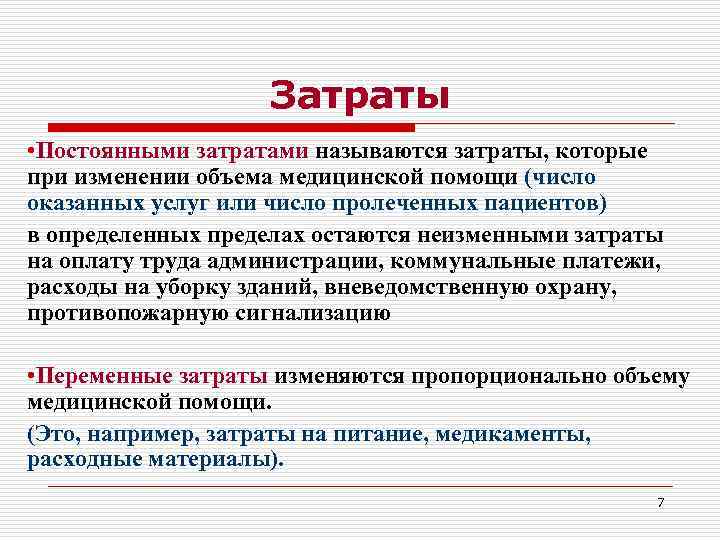 Затраты

•Постоянными затратами называются затраты, которые при изменении объема медицинской помощи (число оказанных услуг или число пролеченных пациентов)

в определенных пределах остаются неизменными затраты на оплату труда администрации, коммунальные платежи, расходы на уборку зданий, вневедомственную охрану, противопожарную сигнализацию

•Переменные затраты изменяются пропорционально объему медицинской помощи.

(Это, например, затраты на питание, медикаменты, расходные материалы).

7